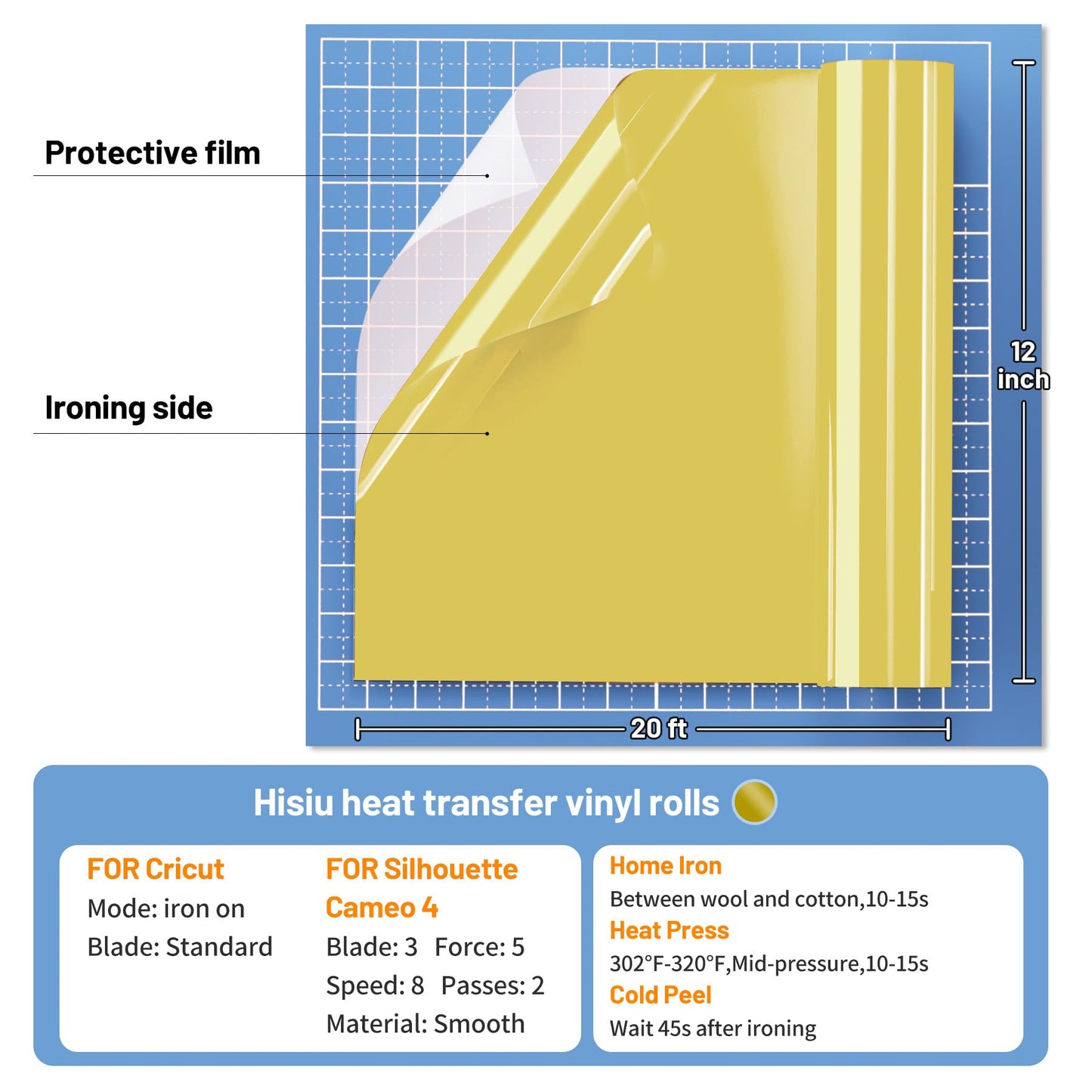 Protective film

Ironing side

12 inch

20 ft

Hisiu heat transfer vinyl rolls

FOR Cricut
Mode: iron on
Blade: Standard

FOR Silhouette Cameo 4
Blade: 3 Force: 5
Speed: 8 Passes: 2
Material: Smooth

Home Iron
Between wool and cotton,10-15s
Heat Press
302°F-320°F,Mid-pressure,10-15s
Cold Peel
Wait 45s after ironing